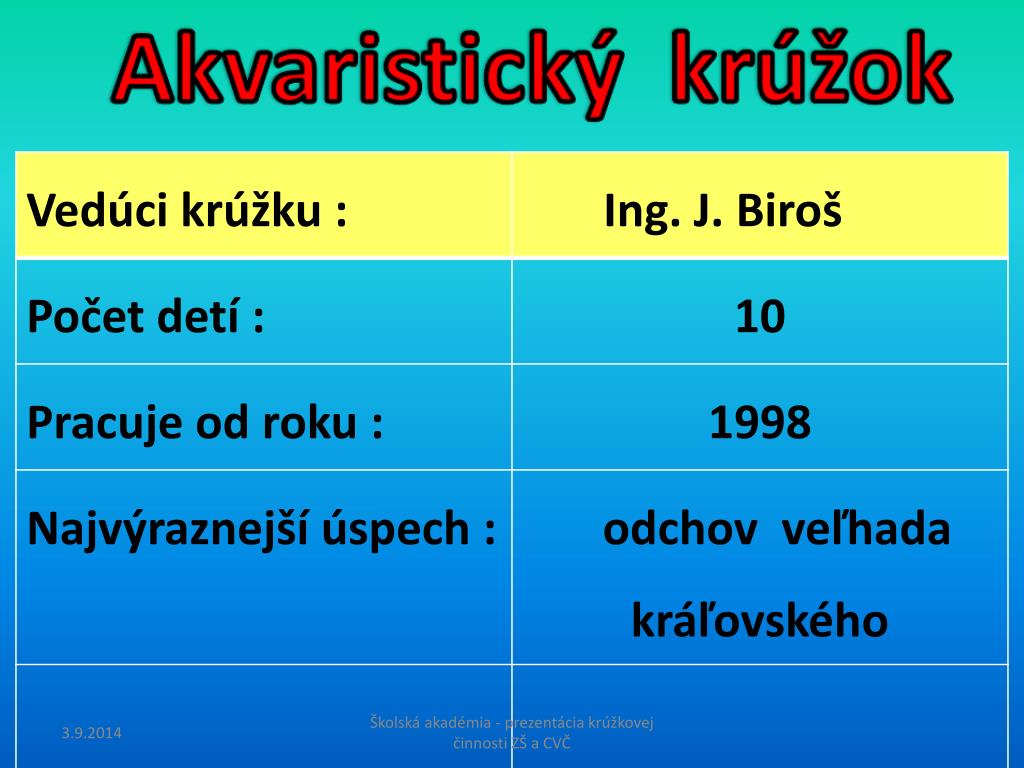 Akvaristický krúžok

| Vedúci krúžku : | Ing. J. Biroš |
|---|---|
| Počet detí : | 10 |
| Pracuje od roku : | 1998 |
| Najvýraznejší úspech : | odchov veľhada kráľovského |
| | |

3.9.2014

Školská akadémia - prezentácia krúžkovej činnosti ZŠ a CVČ